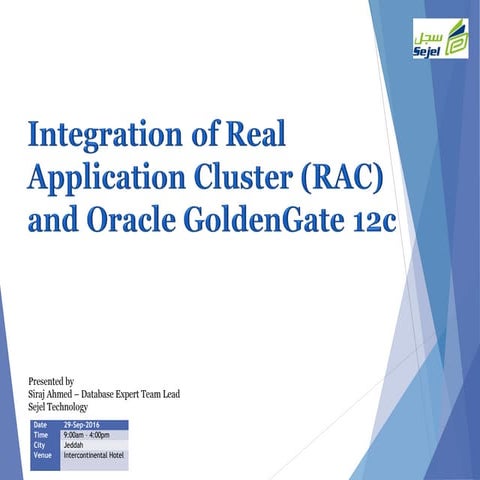 سجل
Sejel

Integration of Real Application Cluster (RAC) and Oracle GoldenGate 12c

Presented by
Siraj Ahmed – Database Expert Team Lead
Sejel Technology

| Date | 29-Sep-2016 |
|---|---|
| Time | 9:00am - 4:00pm |
| City | Jeddah |
| Venue | Intercontinental Hotel |